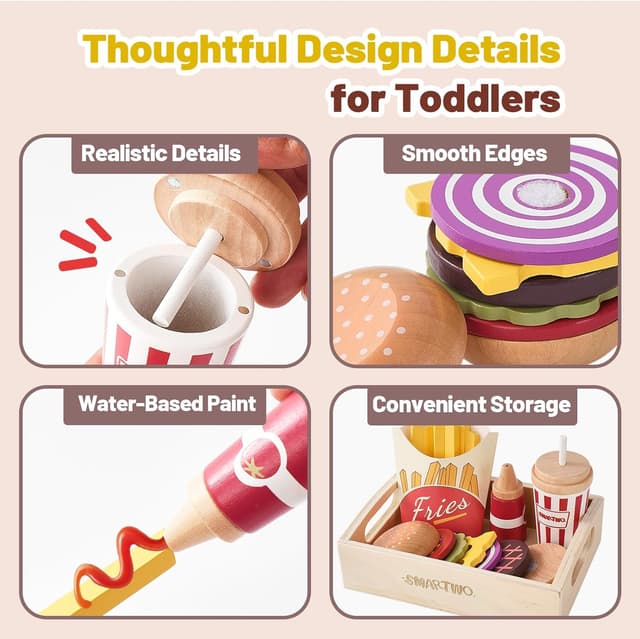 Thoughtful Design Details for Toddlers

Realistic Details

Smooth Edges

Water-Based Paint

Convenient Storage

Fries

SMARTWO

SMARTWO